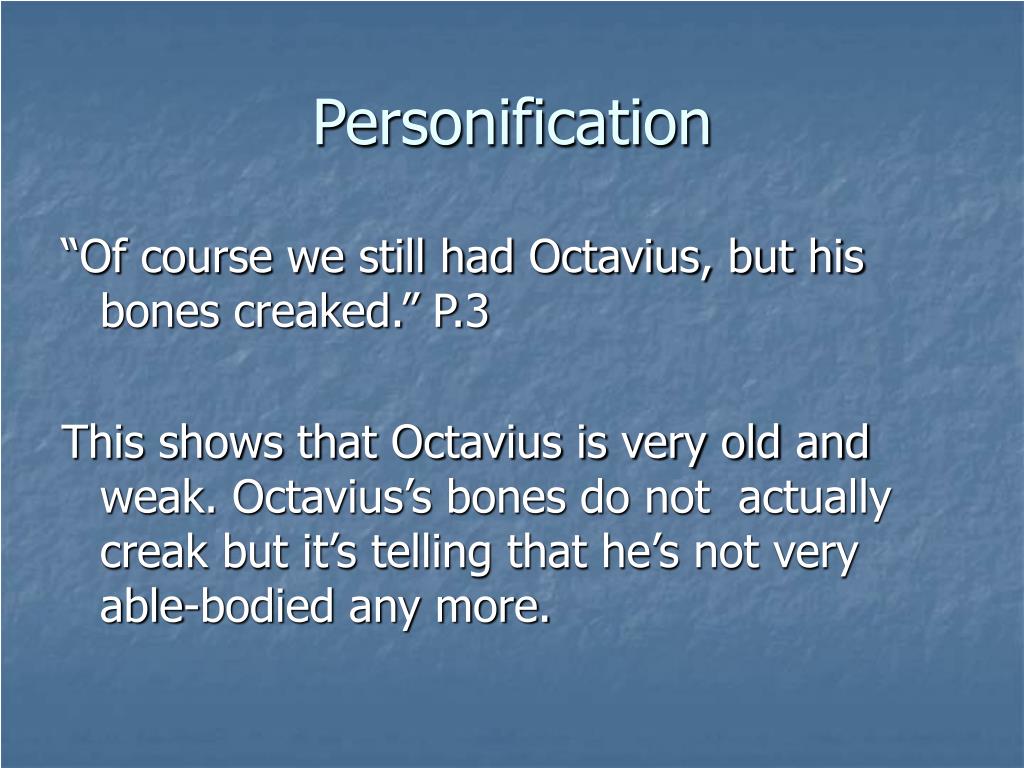 Personification

“Of course we still had Octavius, but his bones creaked.” P.3

This shows that Octavius is very old and weak. Octavius’s bones do not actually creak but it’s telling that he’s not very able-bodied any more.